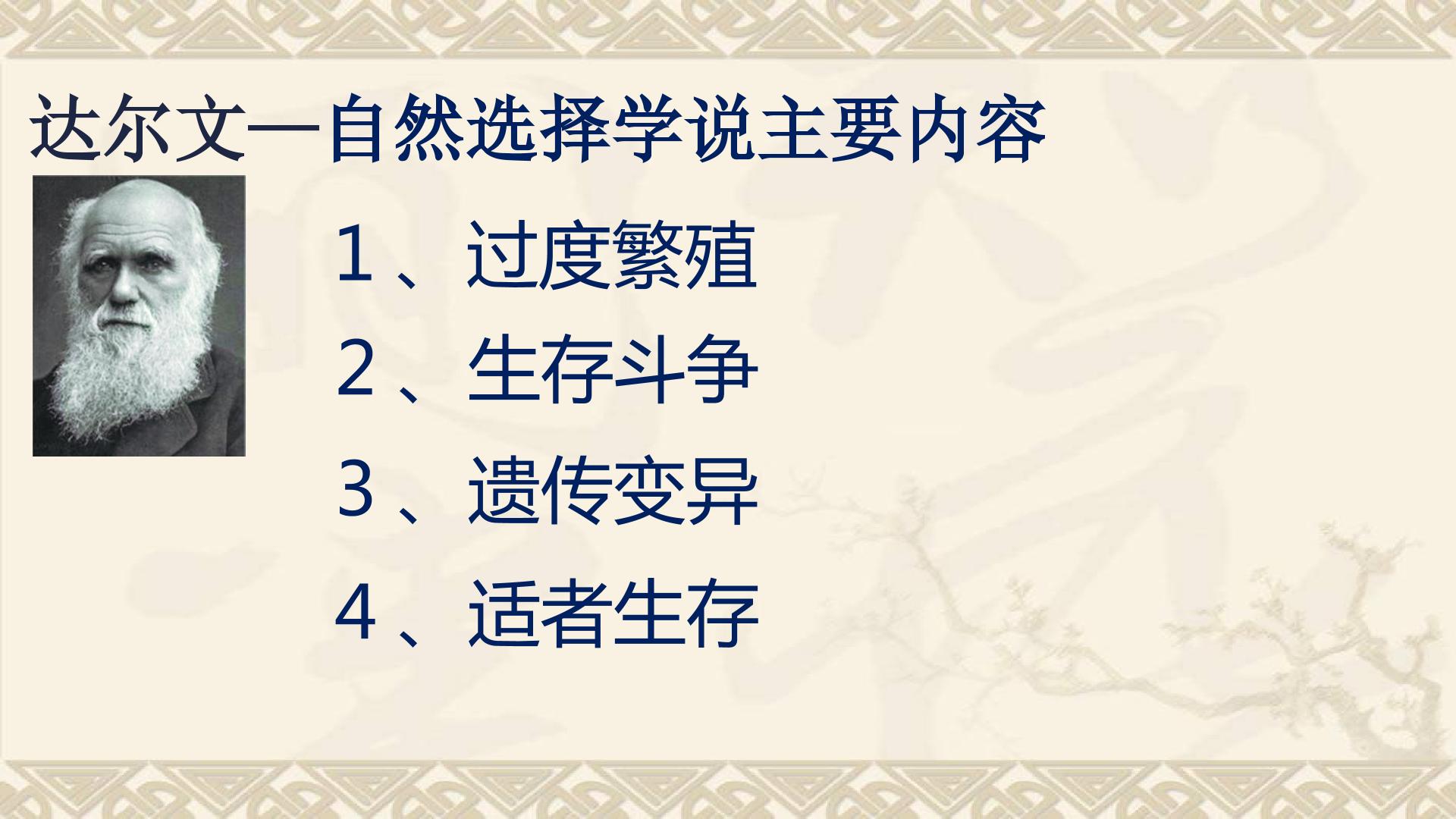 达尔文—自然选择学说主要内容

1、过度繁殖

2、生存斗争

3、遗传变异

4、适者生存